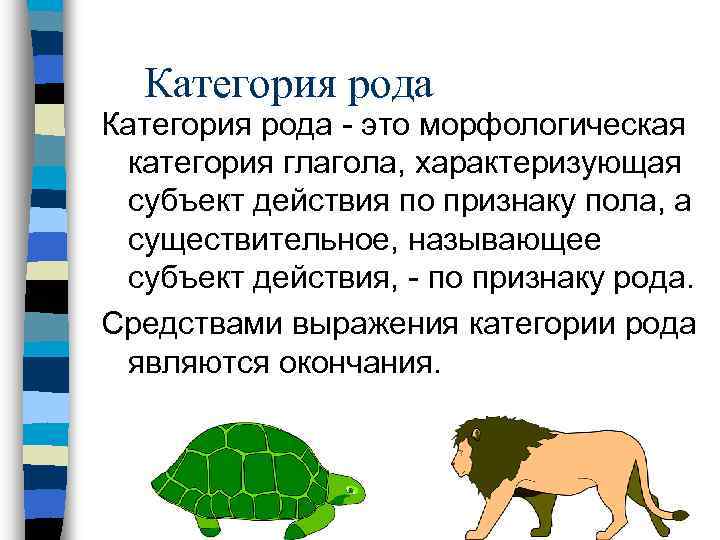 Категория рода

Категория рода - это морфологическая категория глагола, характеризующая субъект действия по признаку пола, а существительное, называющее субъект действия, - по признаку рода.

Средствами выражения категории рода являются окончания.